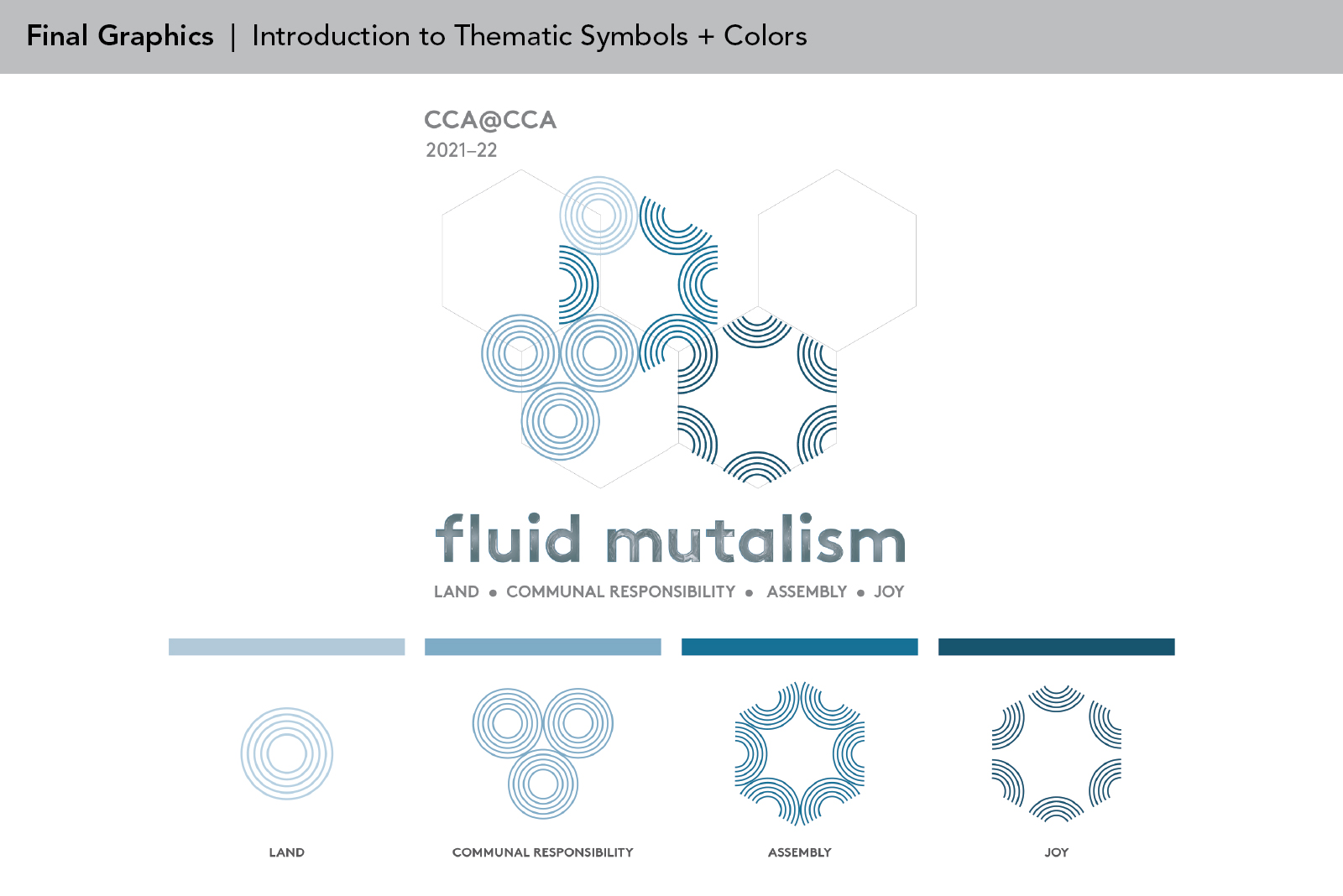 Final Graphics | Introduction to Thematic Symbols + Colors

CCA@CCA
2021–22

fluid mutalism

LAND • COMMUNAL RESPONSIBILITY • ASSEMBLY • JOY

LAND

COMMUNAL RESPONSIBILITY

ASSEMBLY

JOY